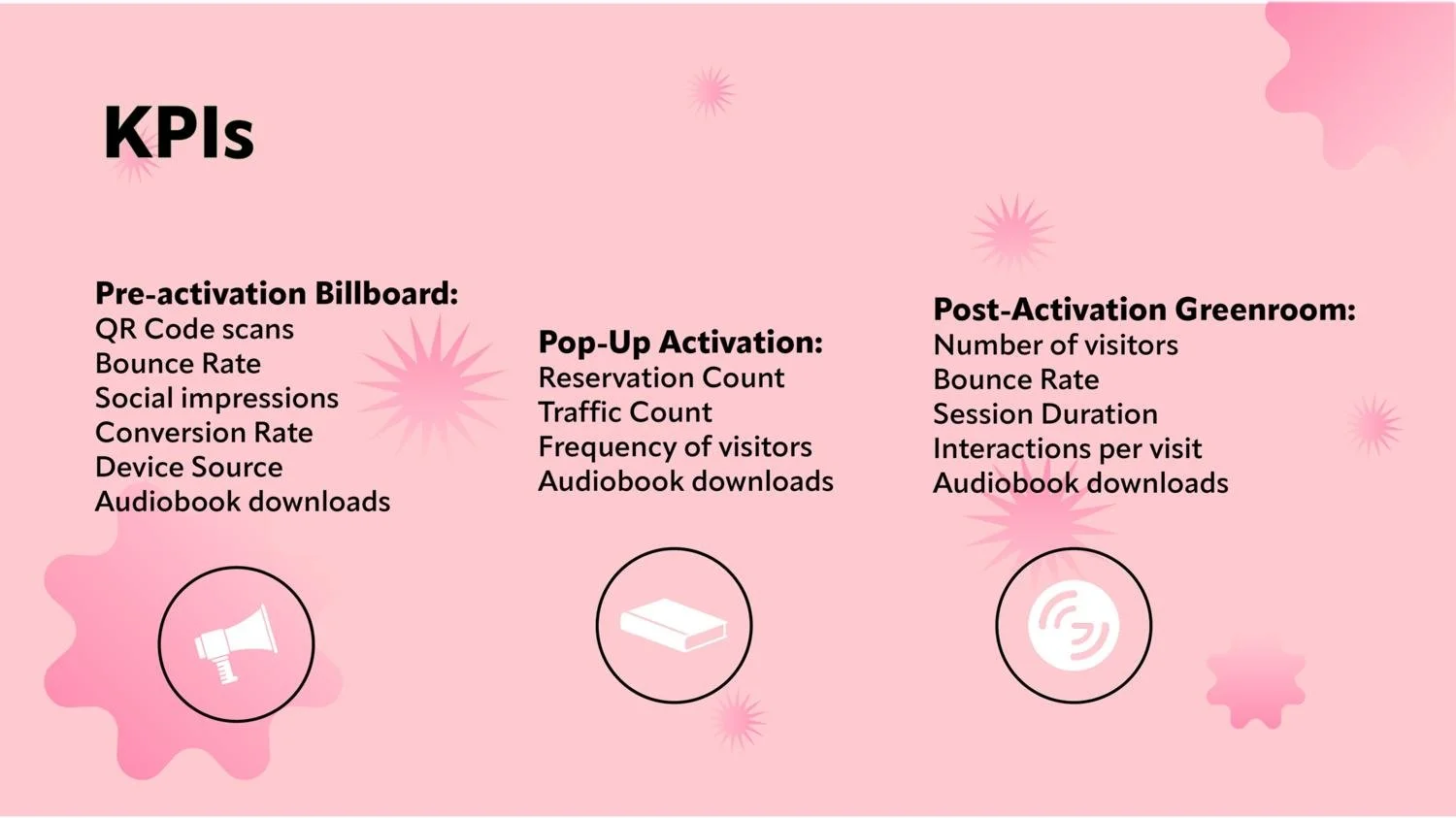 KPIs

Pre-activation Billboard:
QR Code scans
Bounce Rate
Social impressions
Conversion Rate
Device Source
Audiobook downloads

Pop-Up Activation:
Reservation Count
Traffic Count
Frequency of visitors
Audiobook downloads

Post-Activation Greenroom:
Number of visitors
Bounce Rate
Session Duration
Interactions per visit
Audiobook downloads